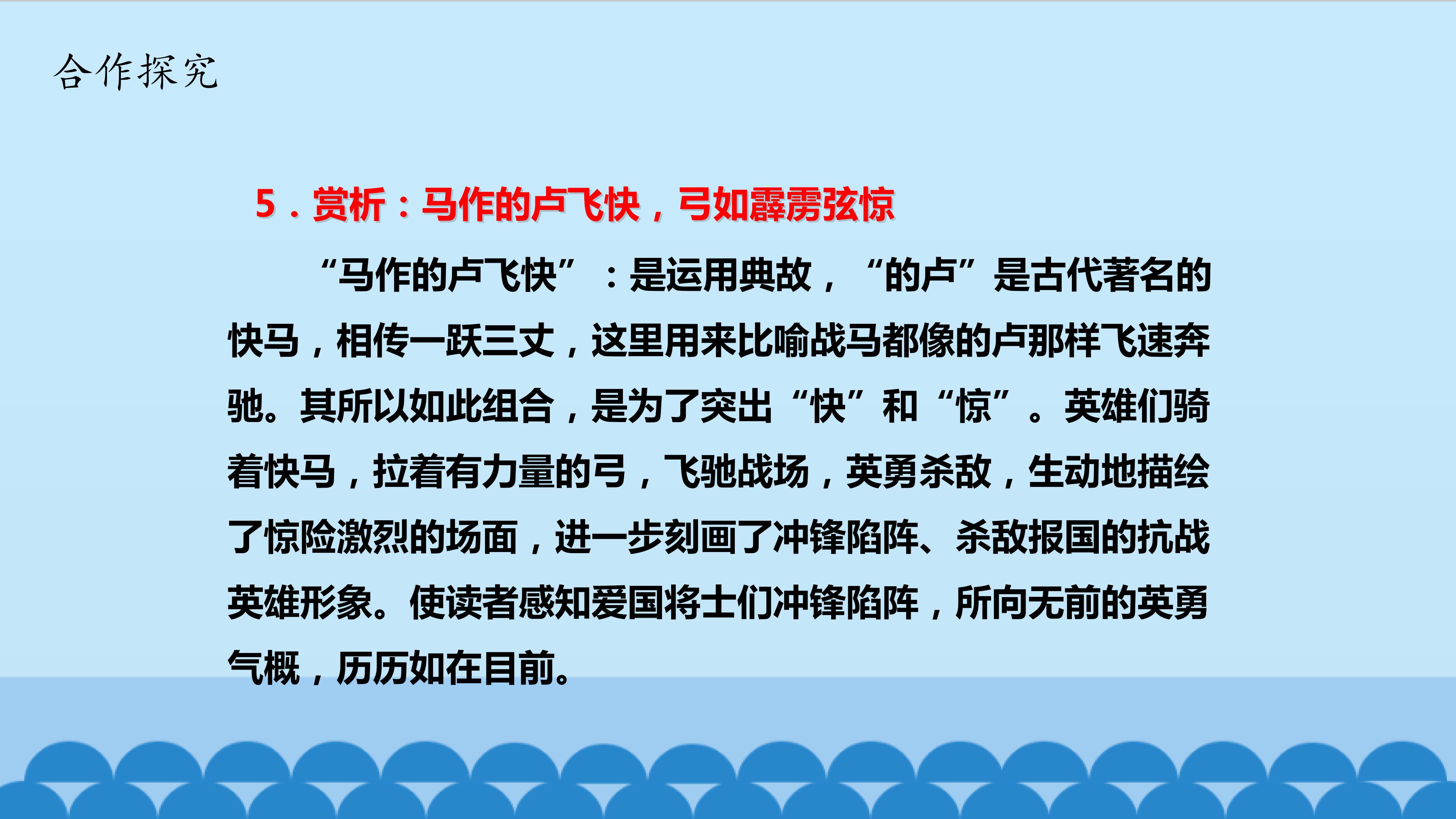 合作探究

5．赏析：马作的卢飞快，弓如霹雳弦惊

“马作的卢飞快”：是运用典故，“的卢”是古代著名的快马，相传一跃三丈，这里用来比喻战马都像的卢那样飞速奔驰。其所以如此组合，是为了突出“快”和“惊”。英雄们骑着快马，拉着有力量的弓，飞驰战场，英勇杀敌，生动地描绘了惊险激烈的场面，进一步刻画了冲锋陷阵、杀敌报国的抗战英雄形象。使读者感知爱国将士们冲锋陷阵，所向无前的英勇气概，历历如在目前。